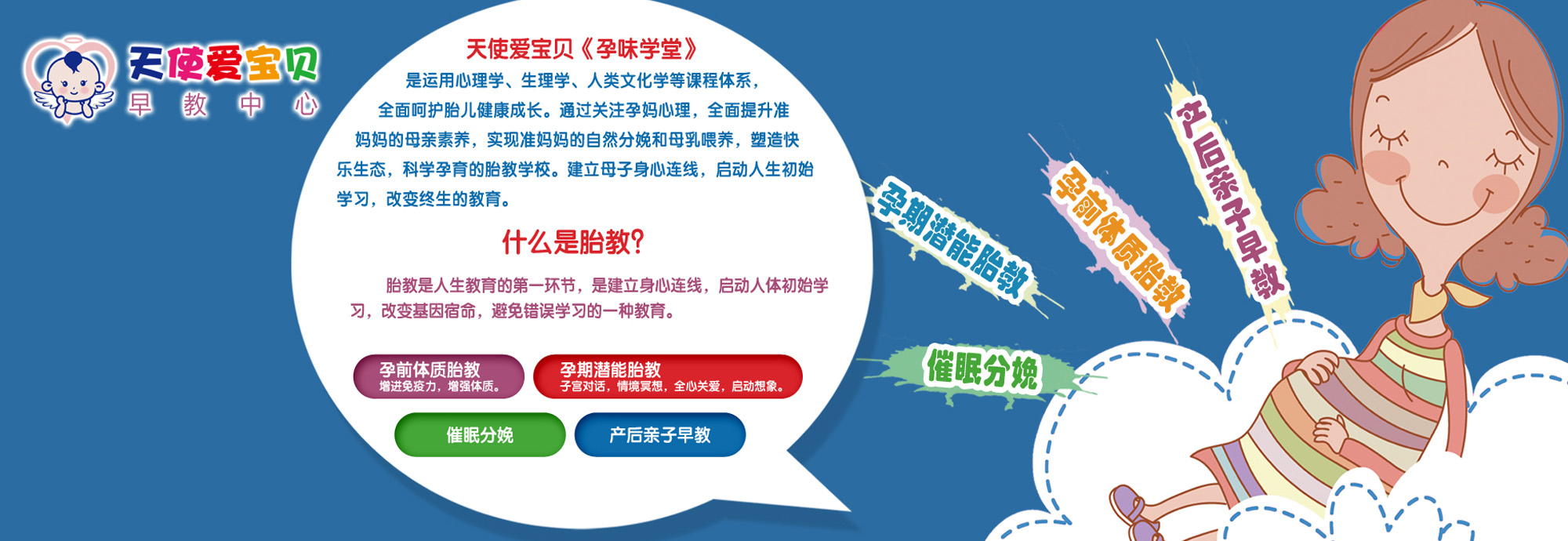 天使爱宝贝
早 教 中 心

天使爱宝贝《孕味学堂》
是运用心理学、生理学、人类文化学等课程体系，全面呵护胎儿健康成长。通过关注孕妈心理，全面提升准妈妈的母亲素养，实现准妈妈的自然分娩和母乳喂养，塑造快乐生态，科学孕育的胎教学校。建立母子身心连线，启动人生初始学习，改变终生的教育。

什么是胎教?

胎教是人生教育的第一环节，是建立身心连线，启动人体初始学习，改变基因宿命，避免错误学习的一种教育。

孕前体质胎教
增进免疫力，增强体质。

孕期潜能胎教
子宫对话，情境冥想，全心关爱，启动想象。

催眠分娩

产后亲子早教

孕期潜能胎教

孕前体质胎教

产后亲子早教

催眠分娩